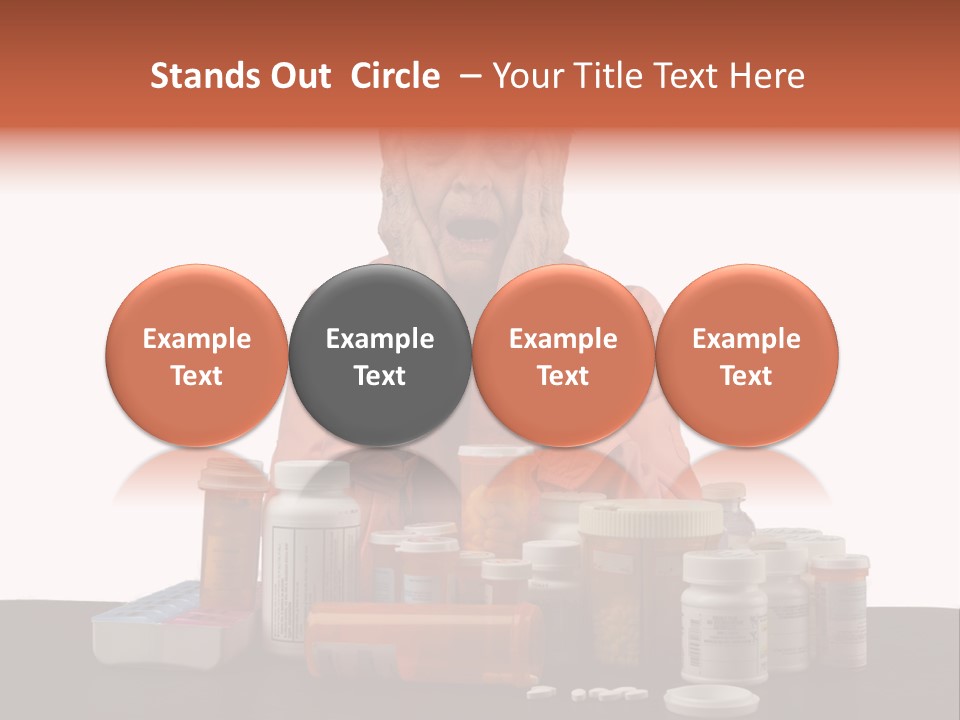 Stands Out Circle – Your Title Text Here

Example Text

Example Text

Example Text

Example Text